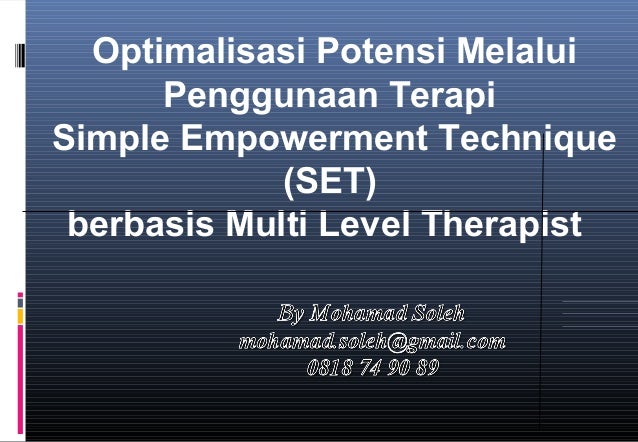 Optimalisasi Potensi Melalui Penggunaan Terapi Simple Empowerment Technique (SET) berbasis Multi Level Therapist

By Mohamad Soleh
mohamad.soleh@gmail.com
0818 74 90 89